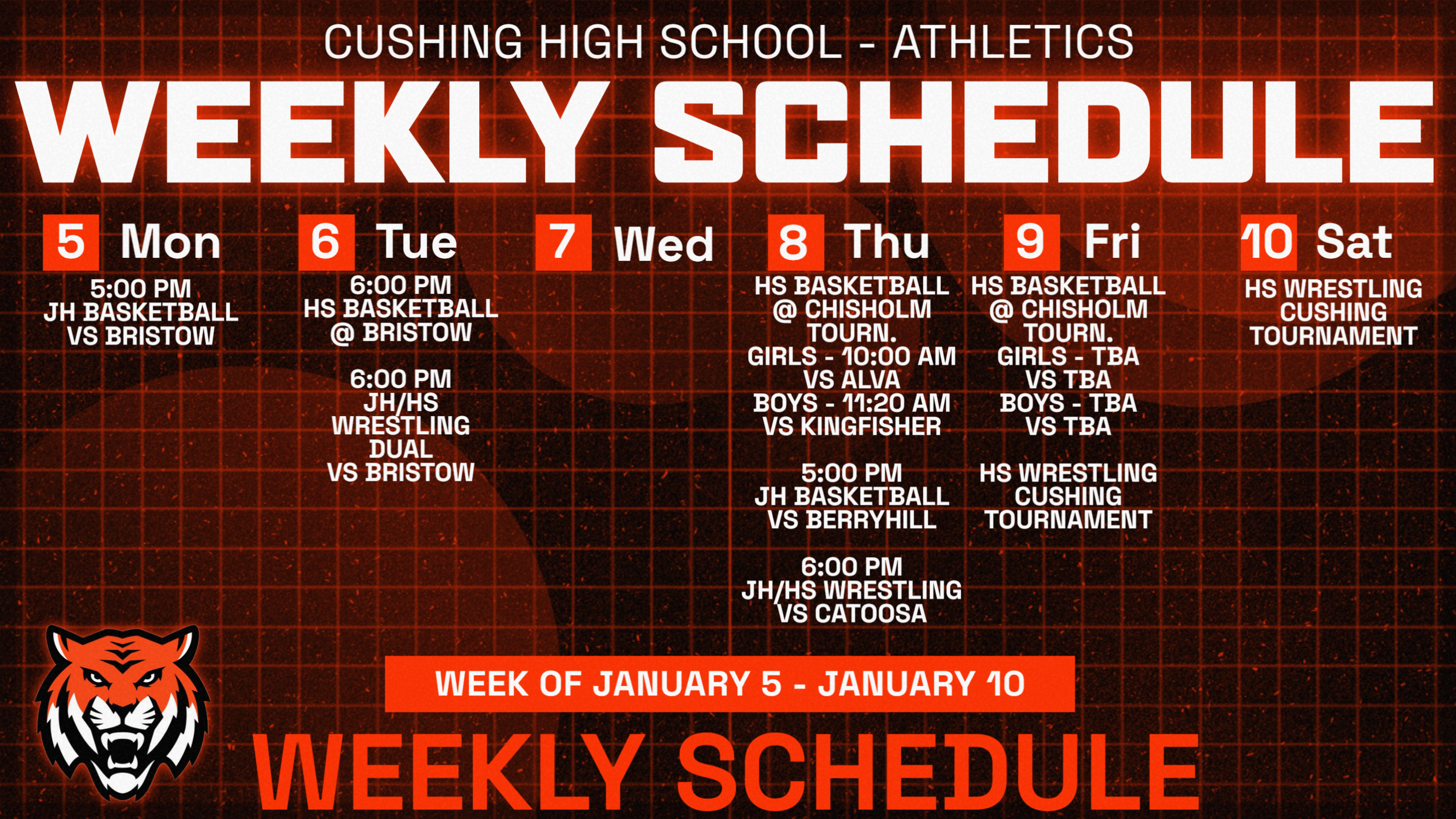 CUSHING HIGH SCHOOL - ATHLETICS

WEEKLY SCHEDULE

5 Mon

5:00 PM
JH BASKETBALL
VS BRISTOW

6 Tue

6:00 PM
HS BASKETBALL
@ BRISTOW

6:00 PM
JH/HS
WRESTLING
DUAL
VS BRISTOW

7 Wed

8 Thu

HS BASKETBALL
@ CHISHOLM
TOURN.
GIRLS - 10:00 AM
VS ALVA
BOYS - 11:20 AM
VS KINGFISHER

5:00 PM
JH BASKETBALL
VS BERRYHILL

6:00 PM
JH/HS WRESTLING
VS CATOOSA

9 Fri

HS BASKETBALL
@ CHISHOLM
TOURN.
GIRLS - TBA
VS TBA
BOYS - TBA
VS TBA

HS WRESTLING
CUSHING
TOURNAMENT

10 Sat

HS WRESTLING
CUSHING
TOURNAMENT

WEEK OF JANUARY 5 - JANUARY 10

WEEKLY SCHEDULE